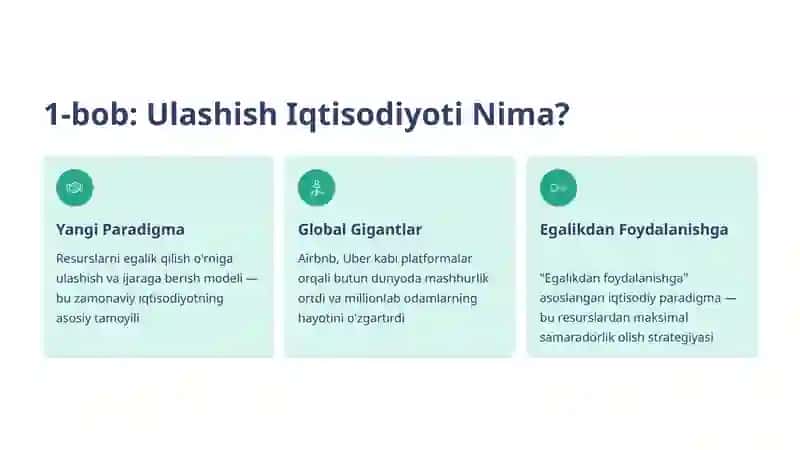 1-bob: Ulashish Iqtisodiyoti Nima?

Yangi Paradigma

Resurslarni egalik qilish o'rniga ulashish va ijaraga berish modeli — bu zamonaviy iqtisodiyotning asosiy tamoyili

Global Gigantlar

Airbnb, Uber kabi platformalar orqali butun dunyoda mashhurlik ortdi va millionlab odamlarning hayotini o'zgartirdi

Egalikdan Foydalanishga

"Egalikdan foydalanishga" asoslangan iqtisodiy paradigma — bu resurslardan maksimal samaradorlik olish strategiyasi